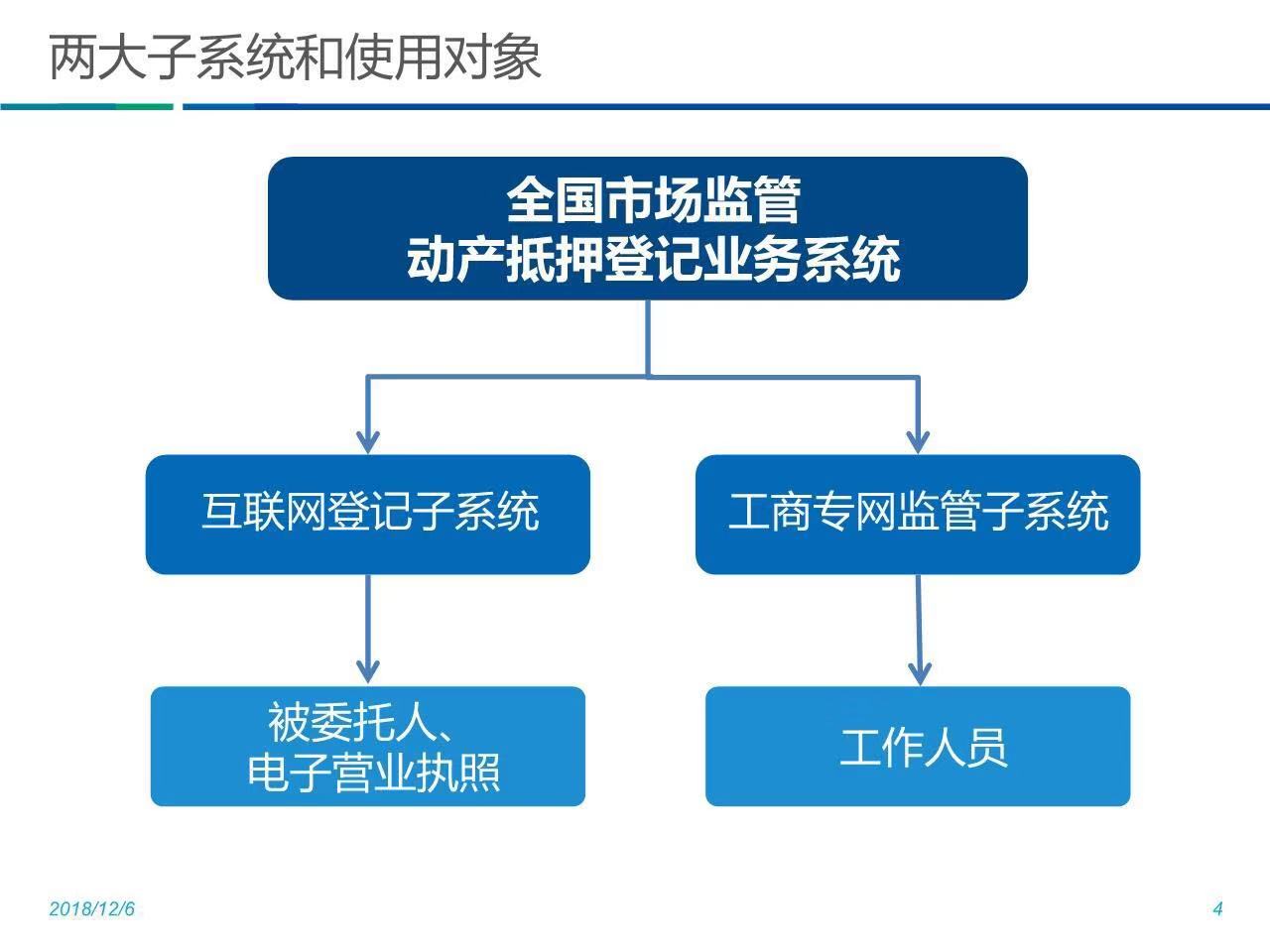 两大子系统和使用对象

全国市场监管
动产抵押登记业务系统

互联网登记子系统

工商专网监管子系统

被委托人、
电子营业执照

工作人员

2018/12/6

4